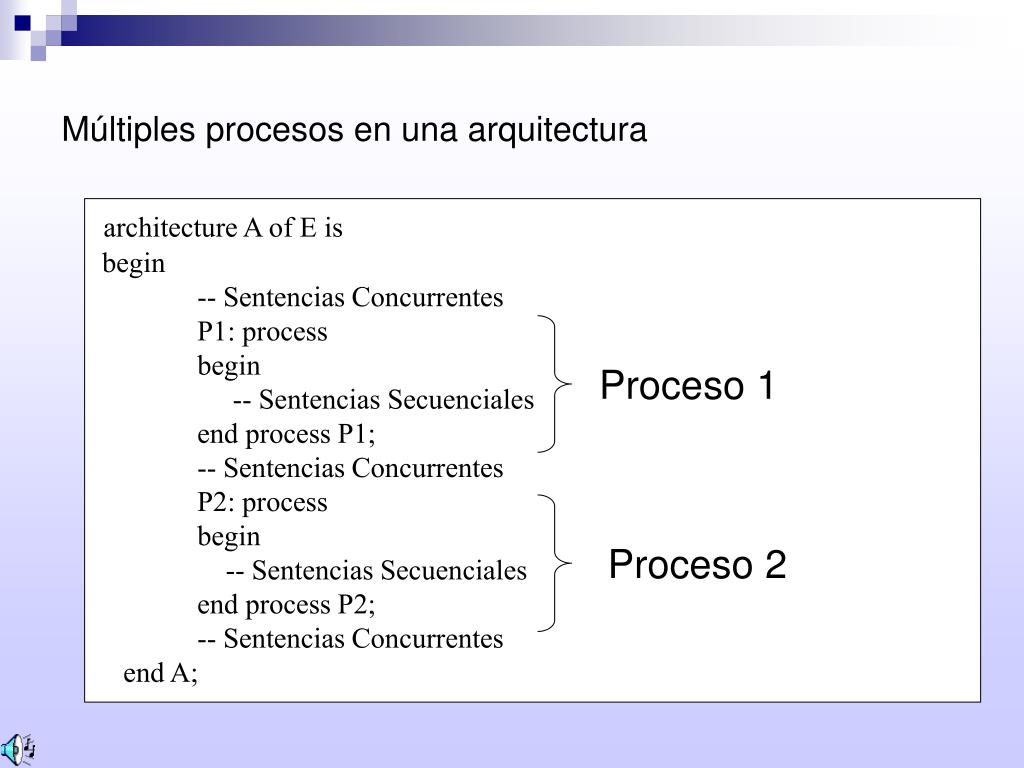 Múltiples procesos en una arquitectura

architecture A of E is
begin
-- Sentencias Concurrentes
P1: process
begin
-- Sentencias Secuenciales
end process P1;
-- Sentencias Concurrentes
P2: process
begin
-- Sentencias Secuenciales
end process P2;
-- Sentencias Concurrentes
end A;

Proceso 1

Proceso 2